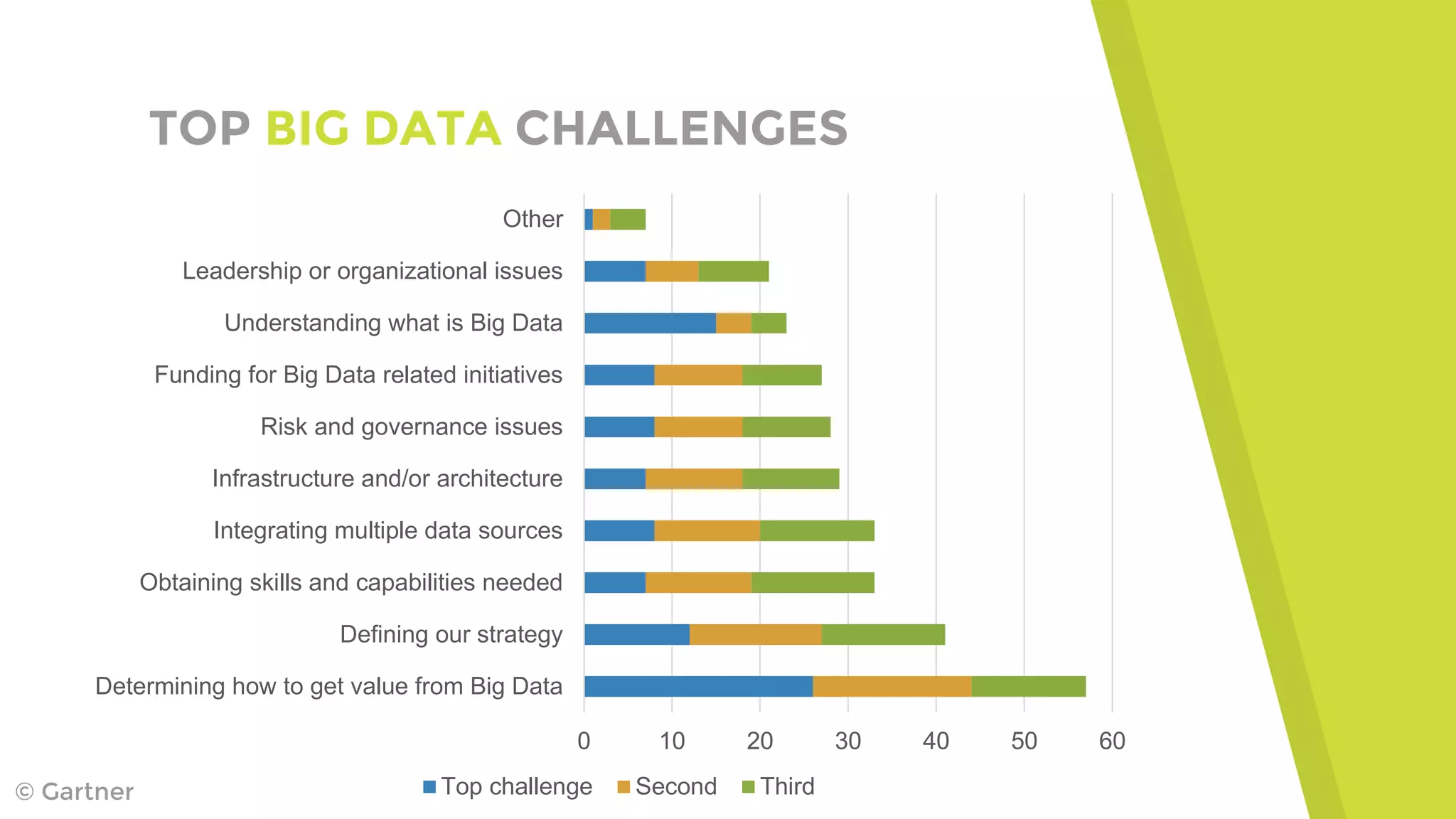 TOP BIG DATA CHALLENGES

Other

Leadership or organizational issues

Understanding what is Big Data

Funding for Big Data related initiatives

Risk and governance issues

Infrastructure and/or architecture

Integrating multiple data sources

Obtaining skills and capabilities needed

Defining our strategy

Determining how to get value from Big Data

0 10 20 30 40 50 60

Top challenge Second Third

© Gartner